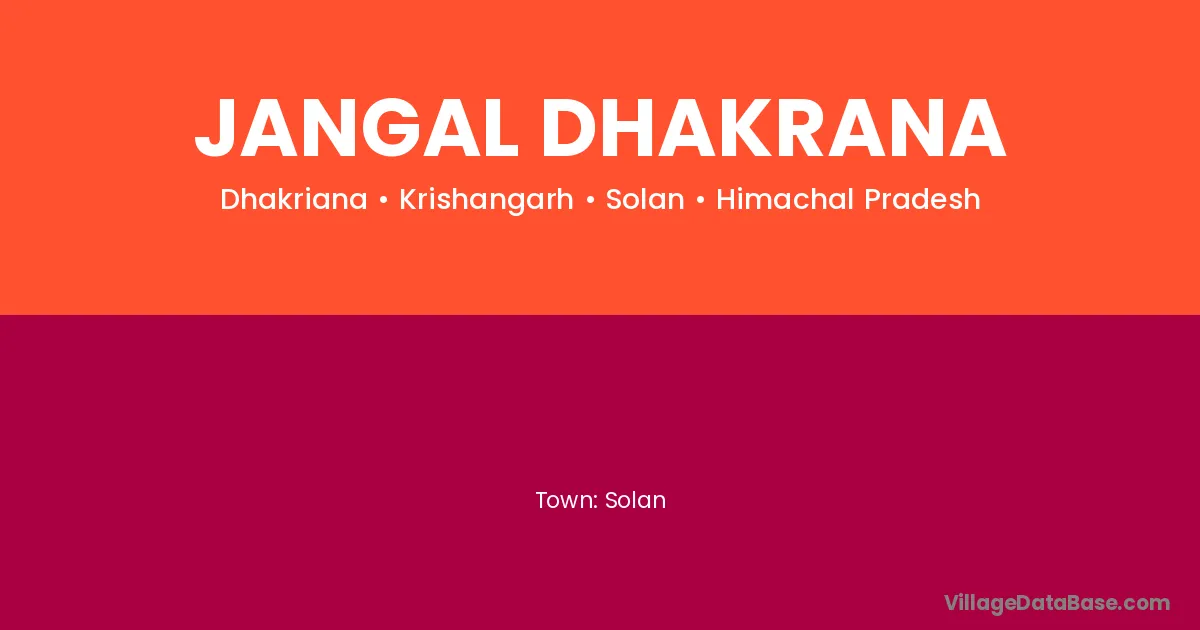 JANGAL DHAKRANA

Dhakriana • Krishangarh • Solan • Himachal Pradesh

Town: Solan

VillageDataBase.com